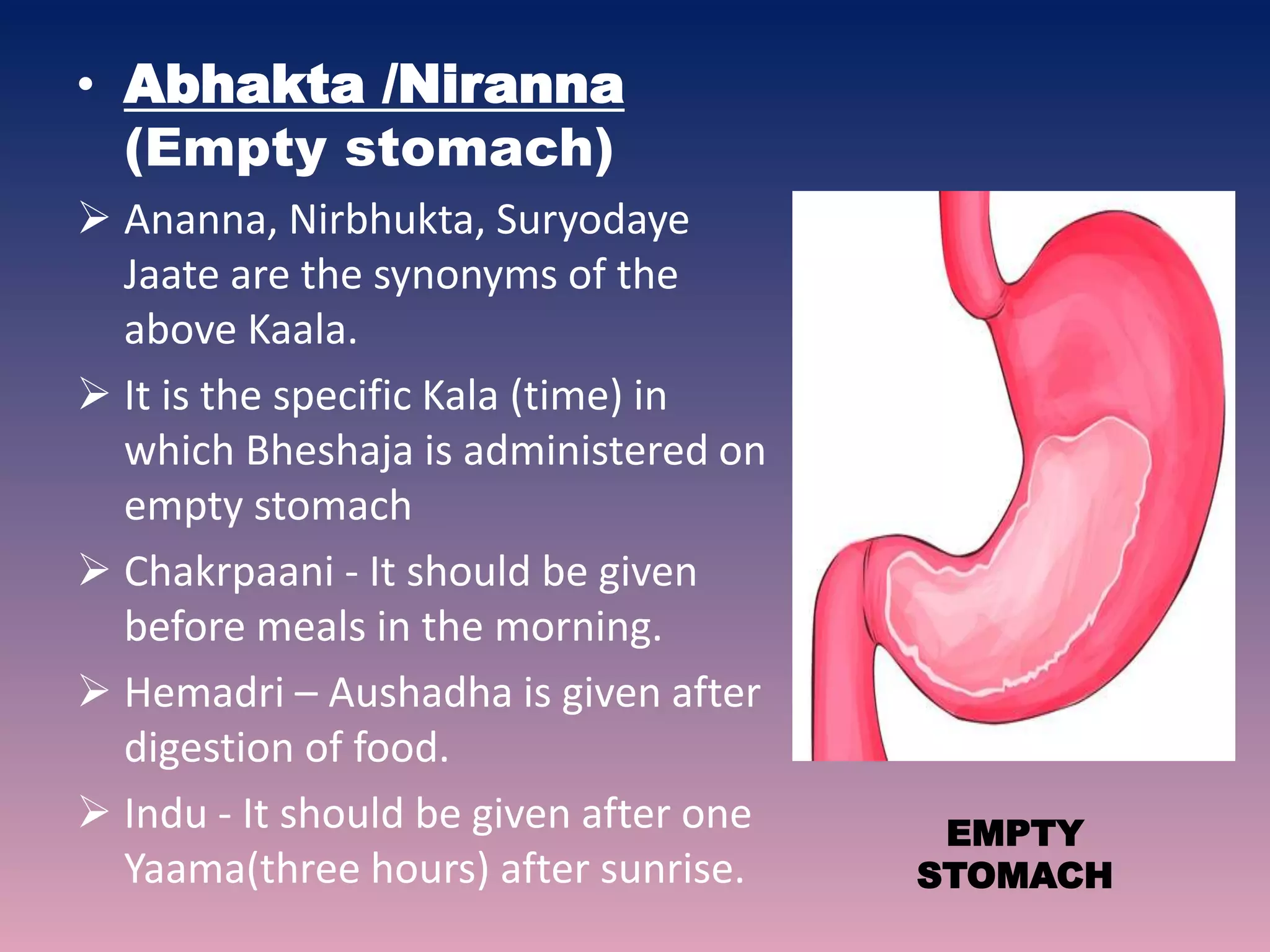 • Abhakta /Niranna (Empty stomach)

➢ Ananna, Nirbhukta, Suryodaye Jaate are the synonyms of the above Kaala.

➢ It is the specific Kala (time) in which Bheshaja is administered on empty stomach

➢ Chakrpaani - It should be given before meals in the morning.

➢ Hemadri – Aushadha is given after digestion of food.

➢ Indu - It should be given after one Yaama(three hours) after sunrise.

EMPTY
STOMACH